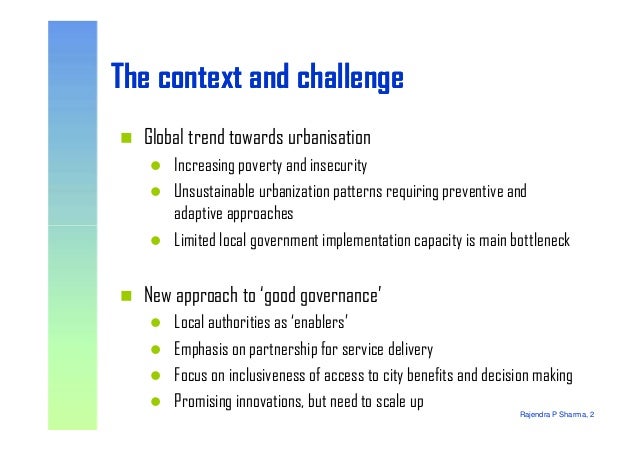 The context and challenge

Global trend towards urbanisation

Increasing poverty and insecurity

Unsustainable urbanization patterns requiring preventive and adaptive approaches

Limited local government implementation capacity is main bottleneck

New approach to 'good governance'

Local authorities as 'enablers'

Emphasis on partnership for service delivery

Focus on inclusiveness of access to city benefits and decision making

Promising innovations, but need to scale up

Rajendra P Sharma, 2